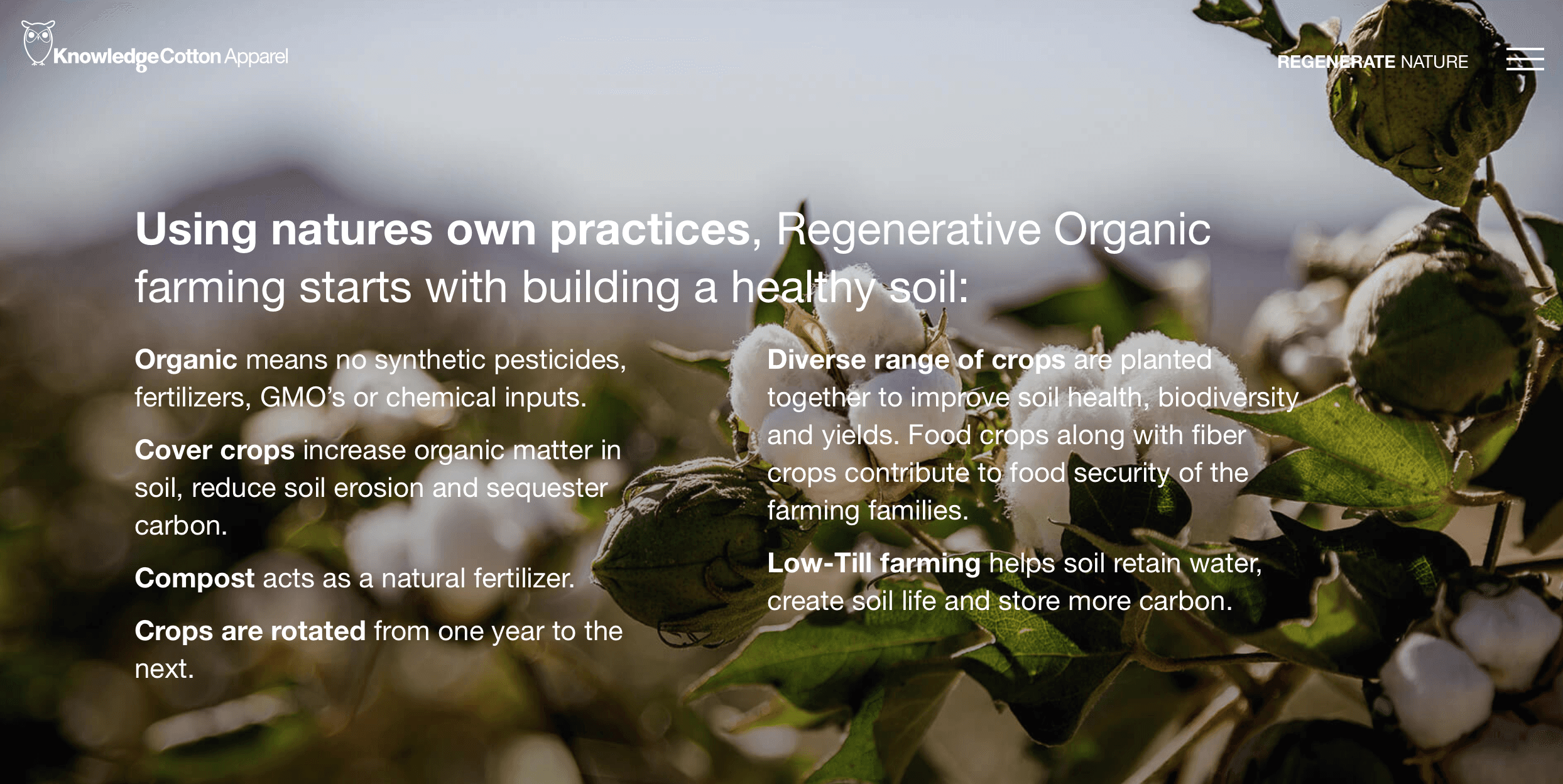 KnowledgeCotton Apparel

REGENERATE NATURE

Using natures own practices, Regenerative Organic farming starts with building a healthy soil:

Organic means no synthetic pesticides, fertilizers, GMO's or chemical inputs.

Cover crops increase organic matter in soil, reduce soil erosion and sequester carbon.

Compost acts as a natural fertilizer.

Crops are rotated from one year to the next.

Diverse range of crops are planted together to improve soil health, biodiversity and yields. Food crops along with fiber crops contribute to food security of the farming families.

Low-Till farming helps soil retain water, create soil life and store more carbon.